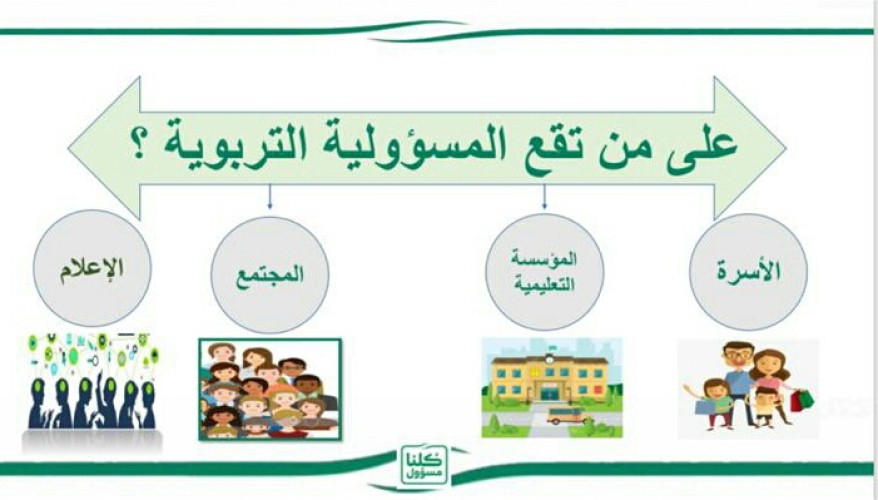 على من تقع المسؤولية التربوية ؟

الأسرة

المؤسسة التعليمية

المجتمع

الإعلام

كلنا مسؤول